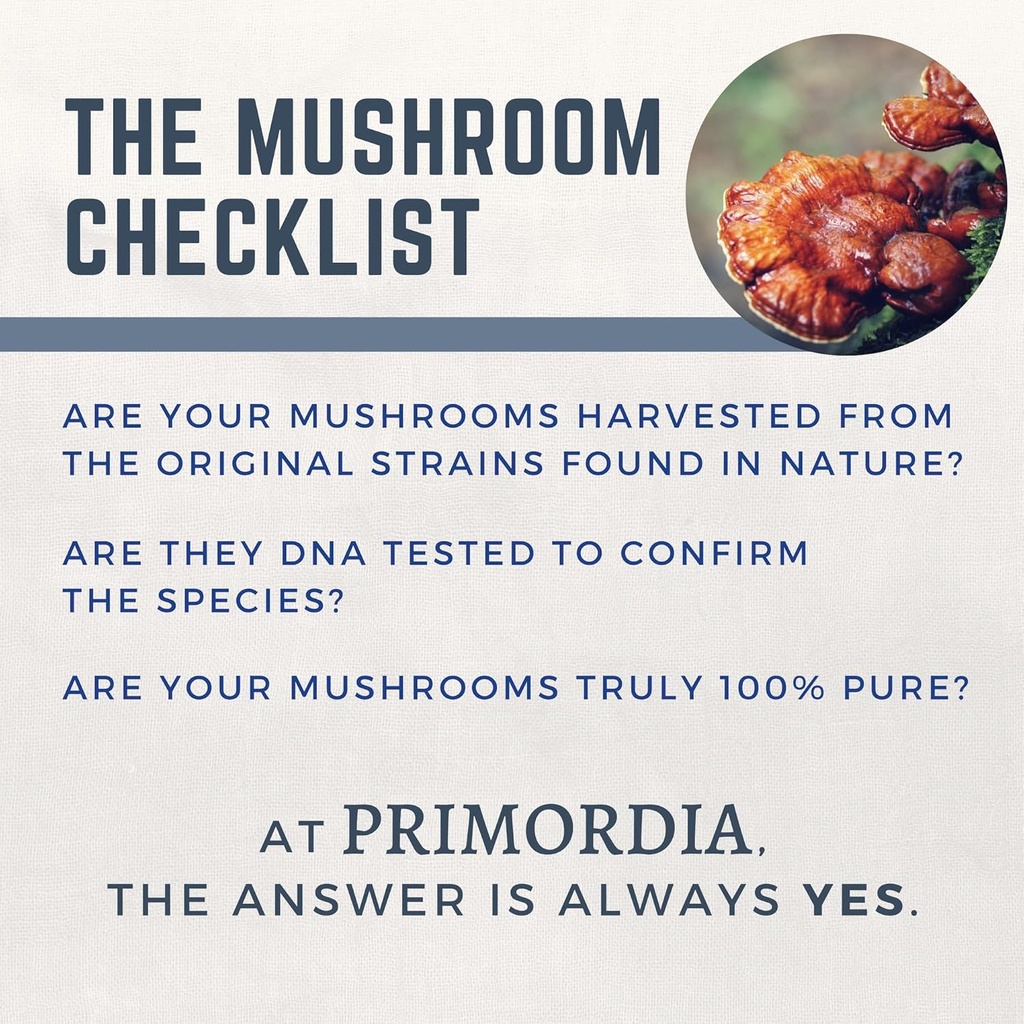 THE MUSHROOM CHECKLIST

ARE YOUR MUSHROOMS HARVESTED FROM THE ORIGINAL STRAINS FOUND IN NATURE?

ARE THEY DNA TESTED TO CONFIRM THE SPECIES?

ARE YOUR MUSHROOMS TRULY 100% PURE?

AT PRIMORDIA, THE ANSWER IS ALWAYS YES.